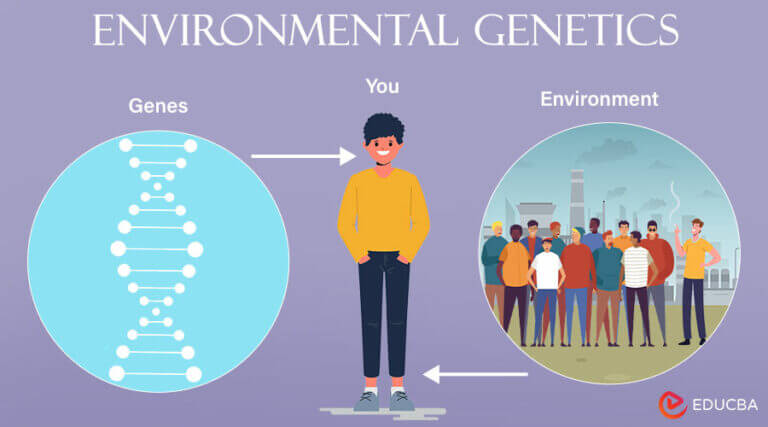 ENVIRONMENTAL GENETICS

Genes

You

Environment

EDUCBA